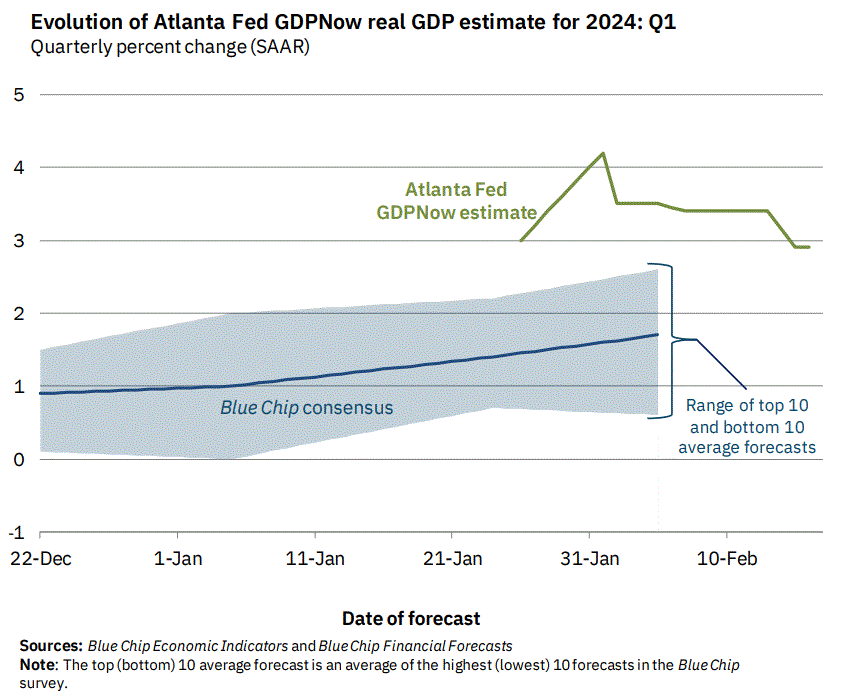 Evolution of Atlanta Fed GDPNow real GDP estimate for 2024: Q1
Quarterly percent change (SAAR)

5
4
3
2
1
0
-1

Atlanta Fed GDPNow estimate

Blue Chip consensus

Range of top 10 and bottom 10 average forecasts

22-Dec
1-Jan
11-Jan
21-Jan
31-Jan
10-Feb

Date of forecast

Sources: Blue Chip Economic Indicators and Blue Chip Financial Forecasts
Note: The top (bottom) 10 average forecast is an average of the highest (lowest) 10 forecasts in the Blue Chip survey.